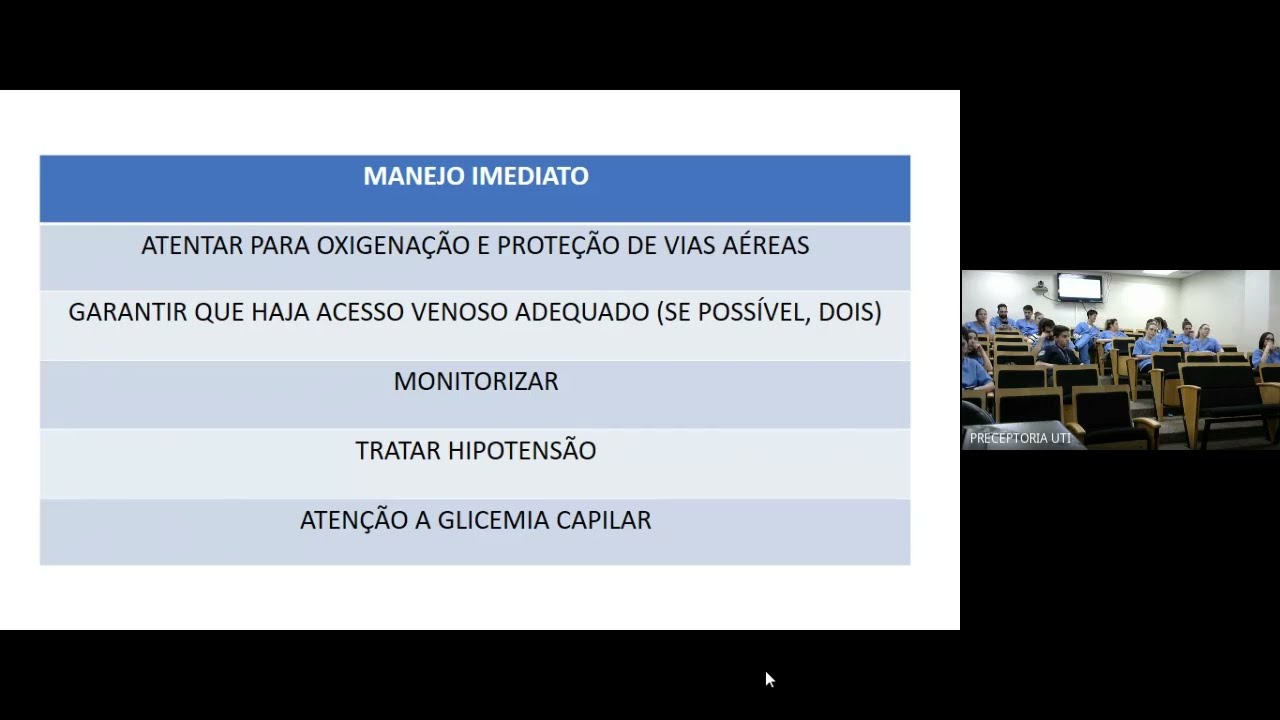 | MANEJO IMEDIATO |
|---|
| ATENTAR PARA OXIGENAÇÃO E PROTEÇÃO DE VIAS AÉREAS |
| GARANTIR QUE HAJA ACESSO VENOSO ADEQUADO (SE POSSÍVEL, DOIS) |
| MONITORIZAR |
| TRATAR HIPOTENSÃO |
| ATENÇÃO A GLICEMIA CAPILAR |

PRECEPTORIA UTI